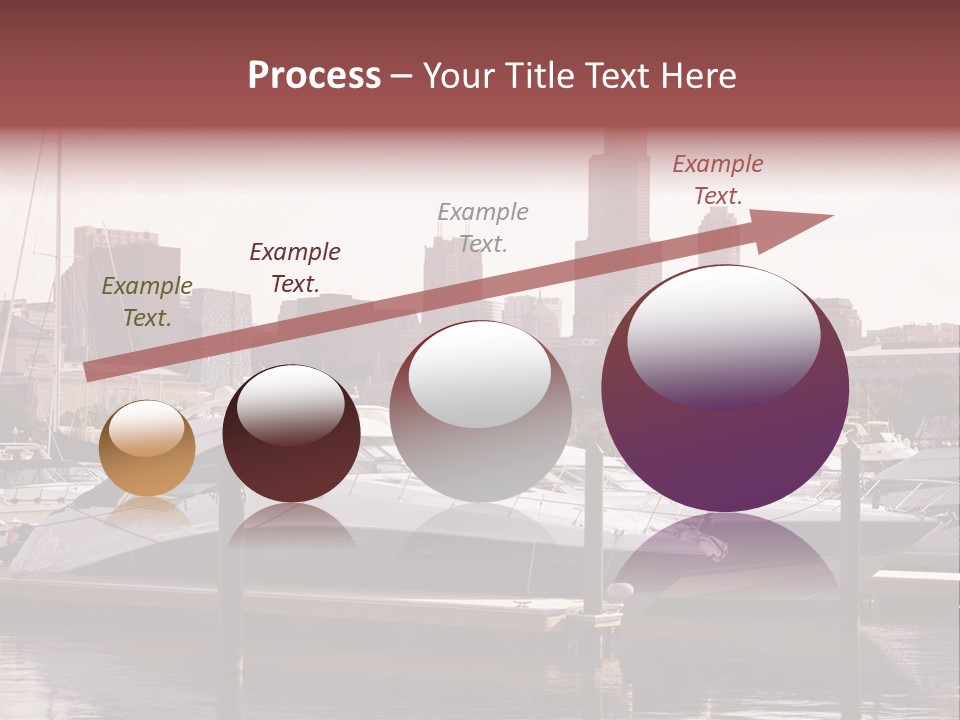 Process – Your Title Text Here

Example Text.

Example Text.

Example Text.

Example Text.